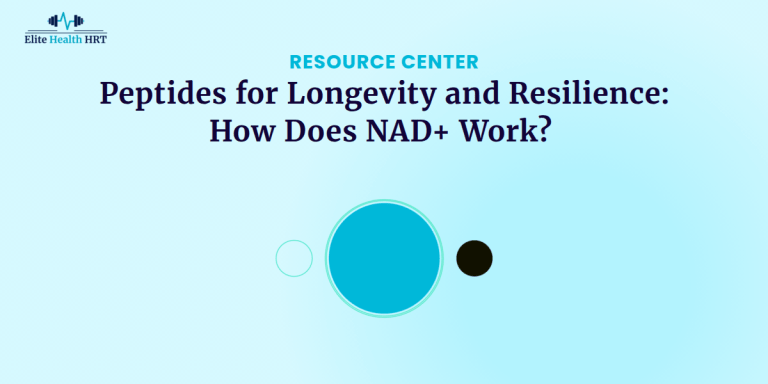 Elite Health HRT

RESOURCE CENTER

Peptides for Longevity and Resilience: How Does NAD+ Work?